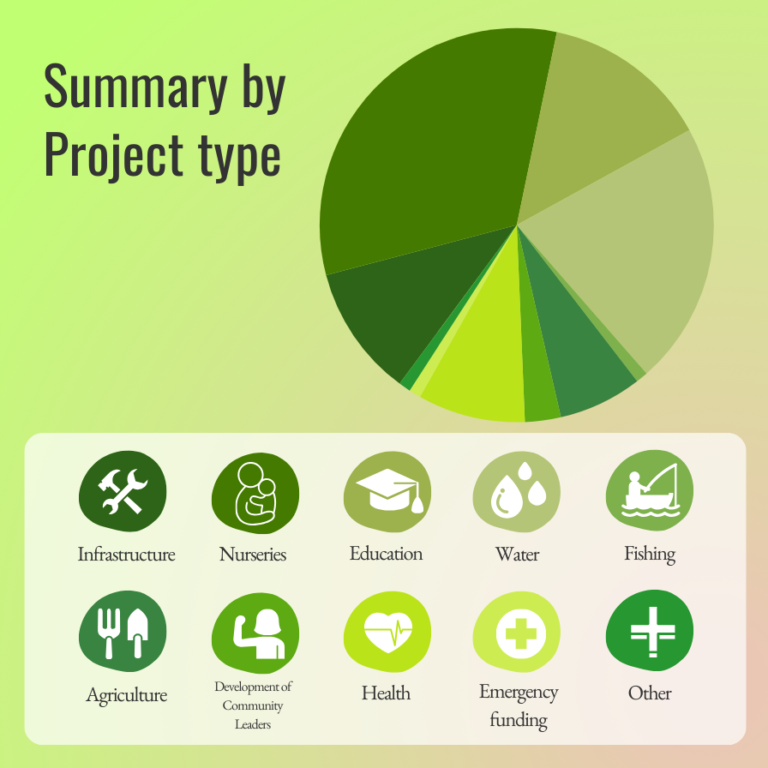 Summary by Project type

Infrastructure
Nurseries
Education
Water
Fishing
Agriculture
Development of Community Leaders
Health
Emergency funding
Other